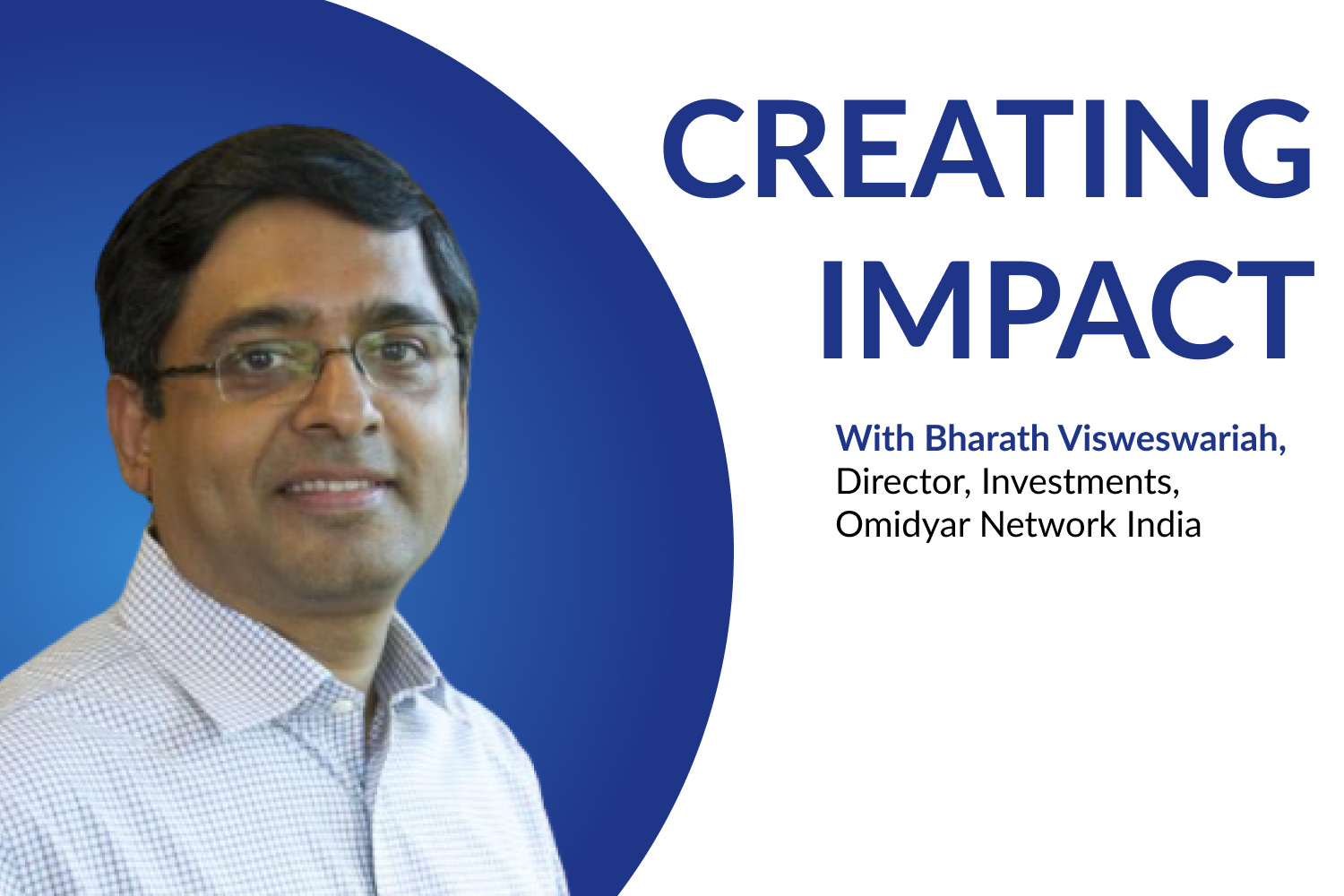 CREATING IMPACT

With Bharath Visweswariah, Director, Investments, Omidyar Network India